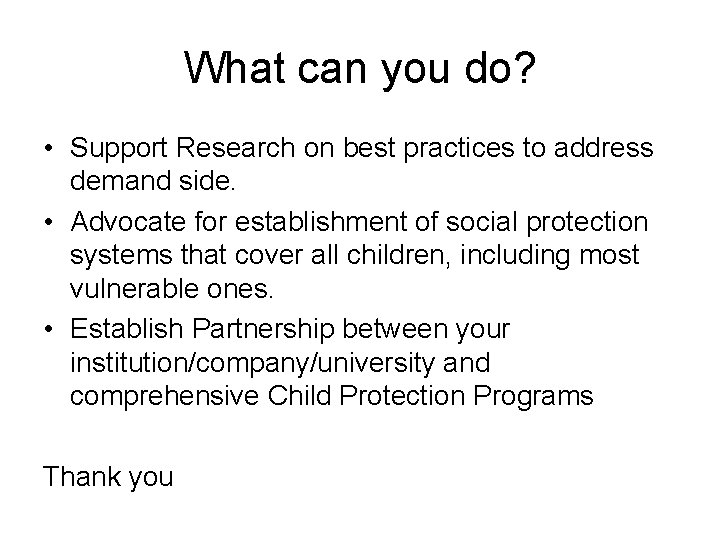 What can you do?

• Support Research on best practices to address demand side.
• Advocate for establishment of social protection systems that cover all children, including most vulnerable ones.
• Establish Partnership between your institution/company/university and comprehensive Child Protection Programs

Thank you